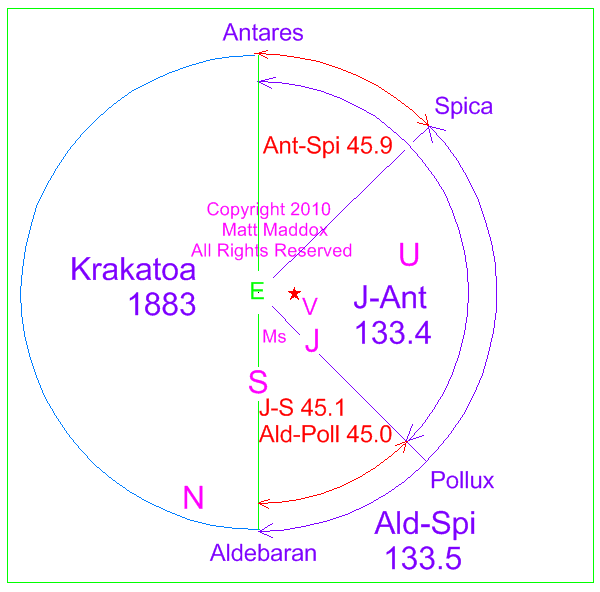 Antares

Spica

Ant-Spi 45.9

Copyright 2010
Matt Maddox
All Rights Reserved

Krakatoa
1883

U

E

V

J-Ant
133.4

Ms

J

S

J-S 45.1
Ald-Poll 45.0

Pollux

N

Ald-Spi
133.5

Aldebaran